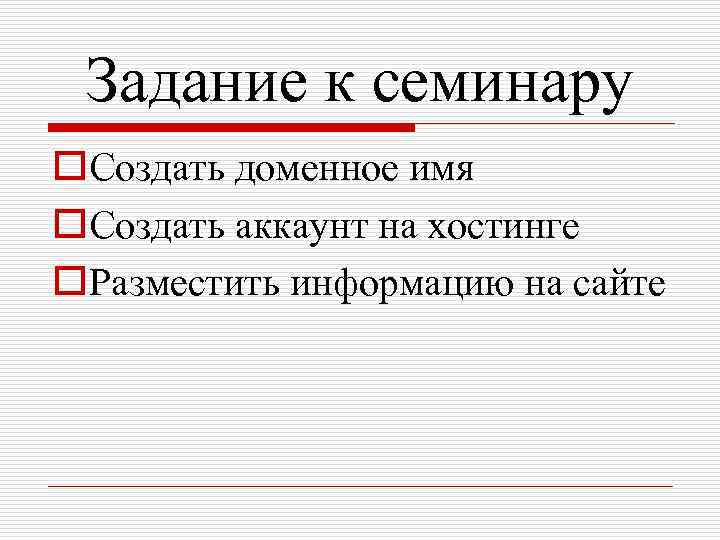 Задание к семинару

Создать доменное имя

Создать аккаунт на хостинге

Разместить информацию на сайте